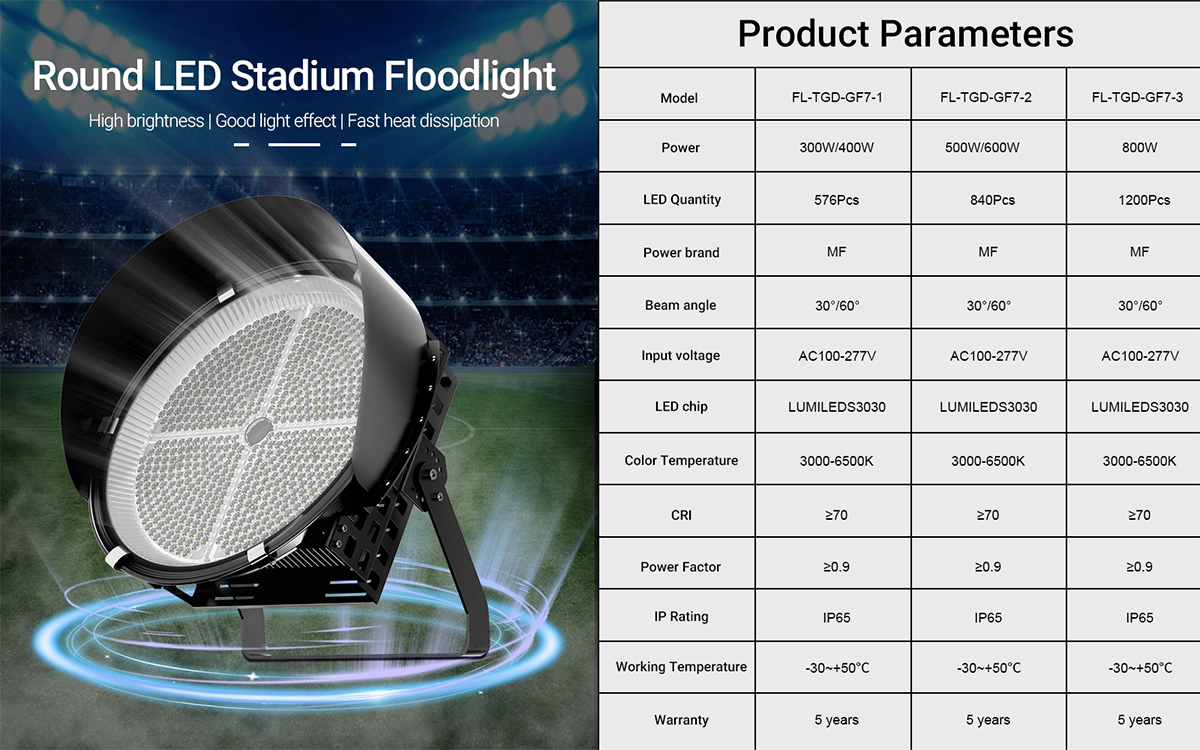 Round LED Stadium Floodlight

High brightness | Good light effect | Fast heat dissipation

Product Parameters

| Model | FL-TGD-GF7-1 | FL-TGD-GF7-2 | FL-TGD-GF7-3 |
|---|---|---|---|
| Power | 300W/400W | 500W/600W | 800W |
| LED Quantity | 576Pcs | 840Pcs | 1200Pcs |
| Power brand | MF | MF | MF |
| Beam angle | 30°/60° | 30°/60° | 30°/60° |
| Input voltage | AC100-277V | AC100-277V | AC100-277V |
| LED chip | LUMILEDS3030 | LUMILEDS3030 | LUMILEDS3030 |
| Color Temperature | 3000-6500K | 3000-6500K | 3000-6500K |
| CRI | ≥70 | ≥70 | ≥70 |
| Power Factor | ≥0.9 | ≥0.9 | ≥0.9 |
| IP Rating | IP65 | IP65 | IP65 |
| Working Temperature | -30~+50°C | -30~+50°C | -30~+50°C |
| Warranty | 5 years | 5 years | 5 years |